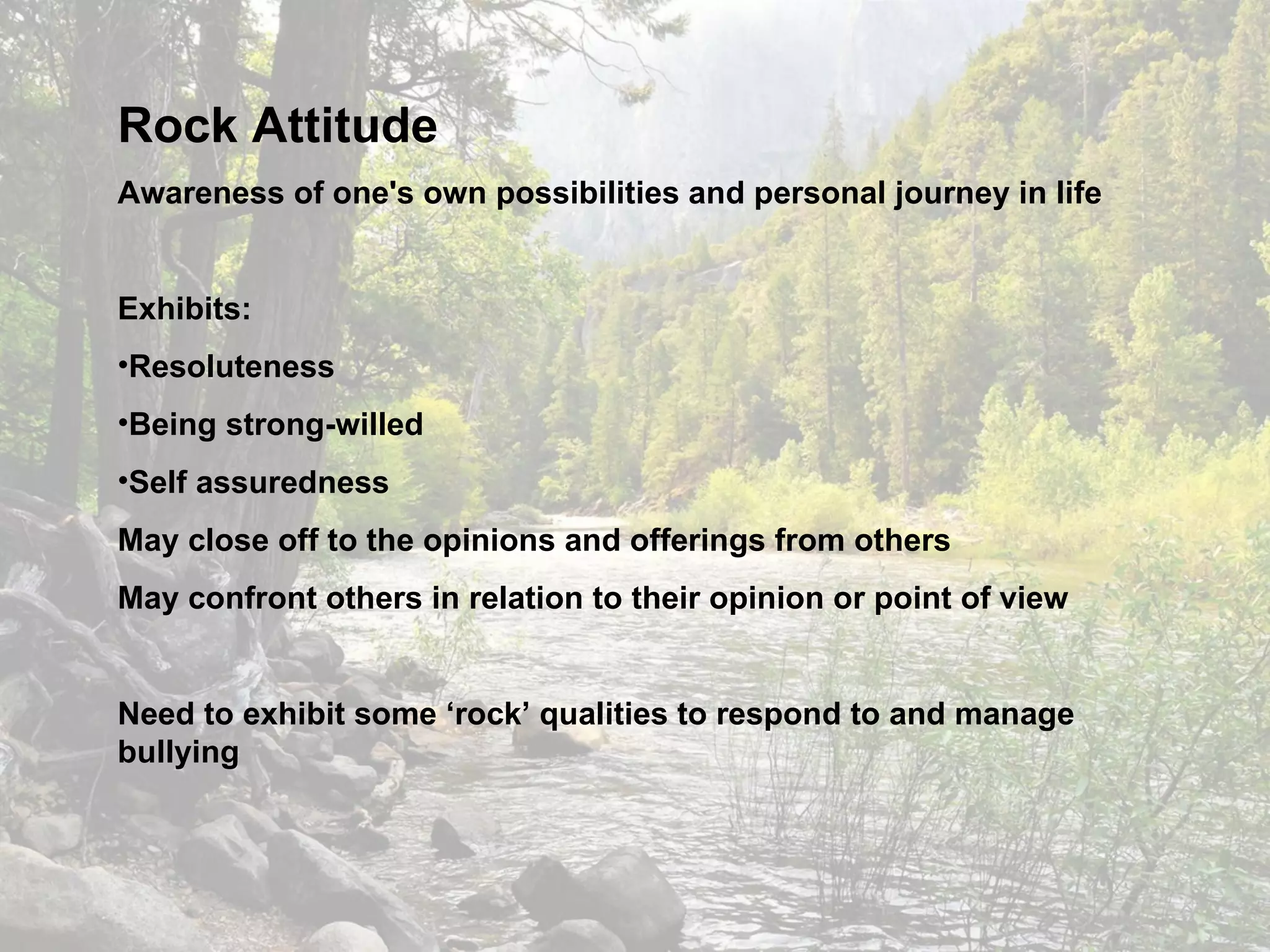 Rock Attitude

Awareness of one's own possibilities and personal journey in life

Exhibits:

•Resoluteness

•Being strong-willed

•Self assuredness

May close off to the opinions and offerings from others

May confront others in relation to their opinion or point of view

Need to exhibit some ‘rock’ qualities to respond to and manage bullying